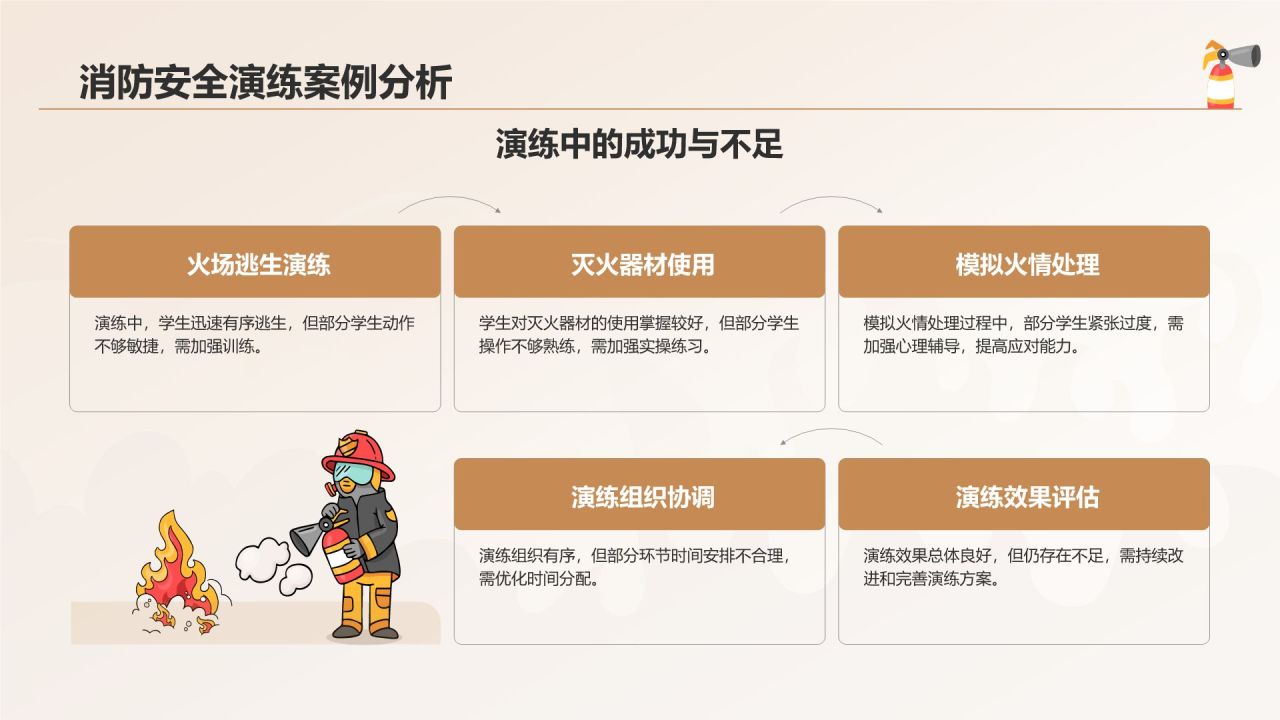 消防安全演练案例分析

演练中的成功与不足

火场逃生演练

演练中，学生迅速有序逃生，但部分学生动作不够敏捷，需加强训练。

灭火器材使用

学生对灭火器材的使用掌握较好，但部分学生操作不够熟练，需加强实操练习。

模拟火情处理

模拟火情处理过程中，部分学生紧张过度，需加强心理辅导，提高应对能力。

演练组织协调

演练组织有序，但部分环节时间安排不合理，需优化时间分配。

演练效果评估

演练效果总体良好，但仍存在不足，需持续改进和完善演练方案。